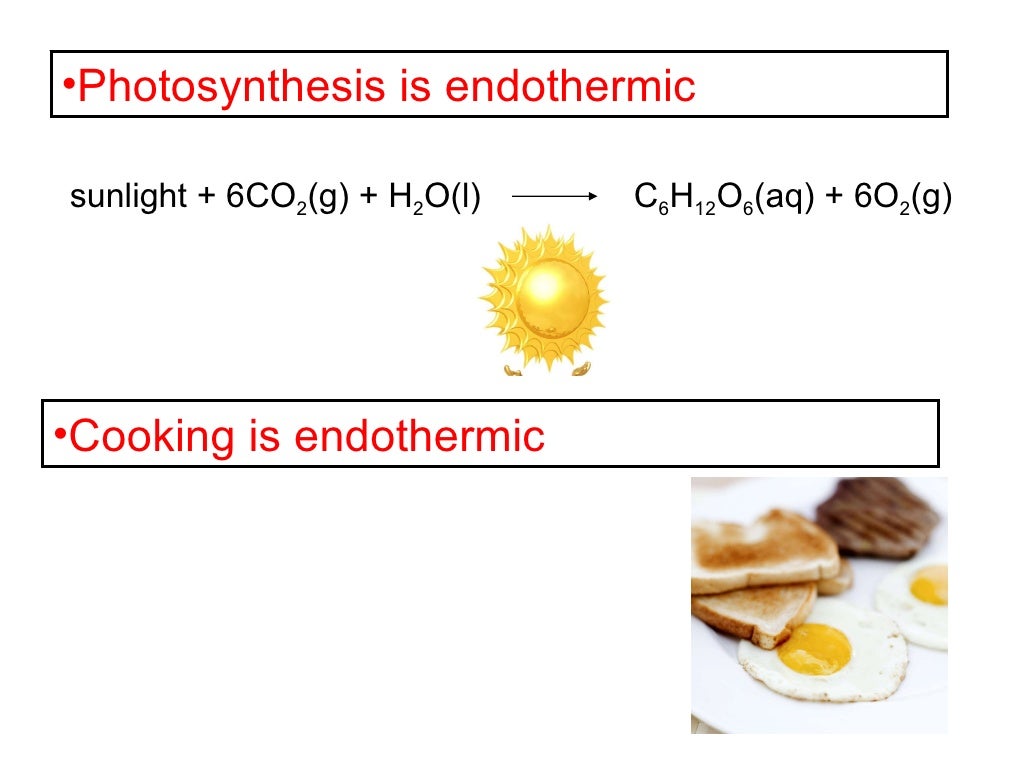 •Photosynthesis is endothermic

sunlight + $6CO_2(g) + H_2O(l) \longrightarrow C_6H_{12}O_6(aq) + 6O_2(g)$

•Cooking is endothermic